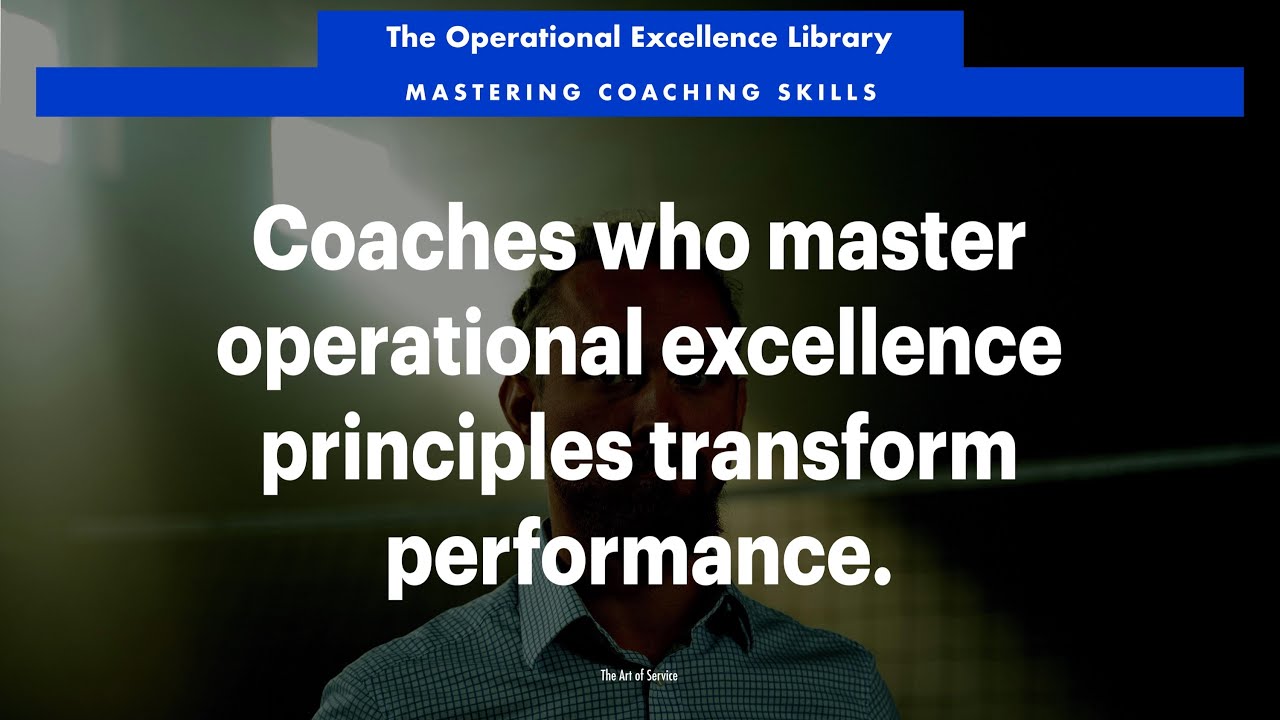 The Operational Excellence Library

MASTERING COACHING SKILLS

Coaches who master operational excellence principles transform performance.

The Art of Service